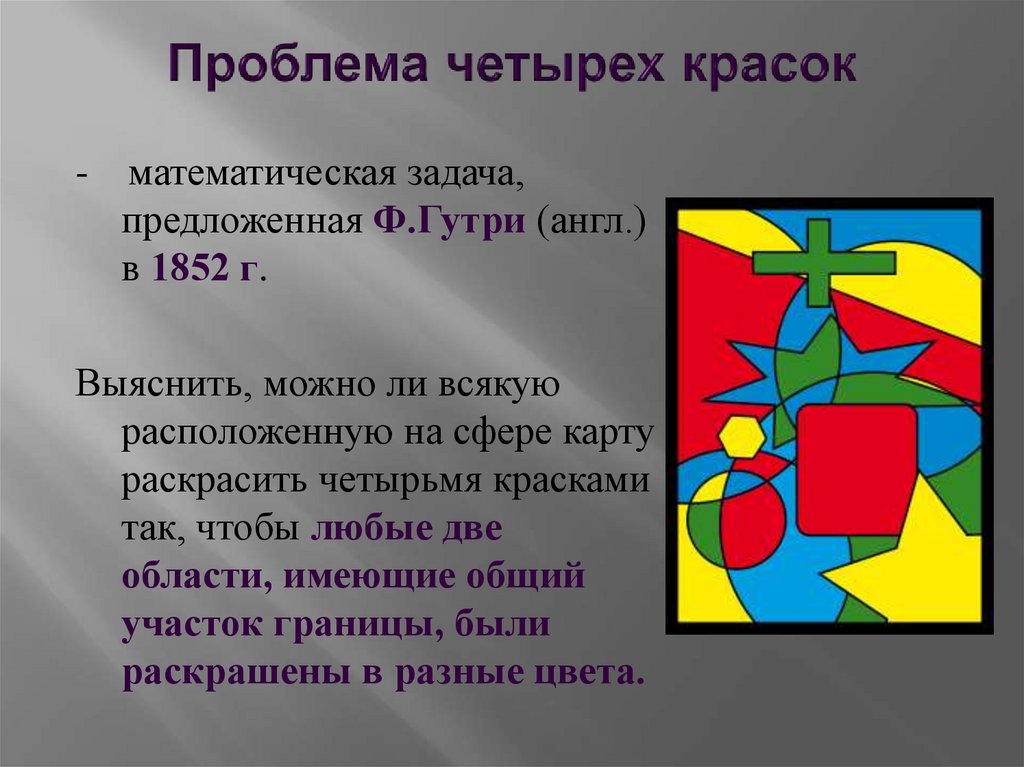 Проблема четырех красок

- математическая задача, предложенная Ф.Гутри (англ.) в 1852 г.

Выяснить, можно ли всякую расположенную на сфере карту раскрасить четырьмя красками так, чтобы любые две области, имеющие общий участок границы, были раскрашены в разные цвета.